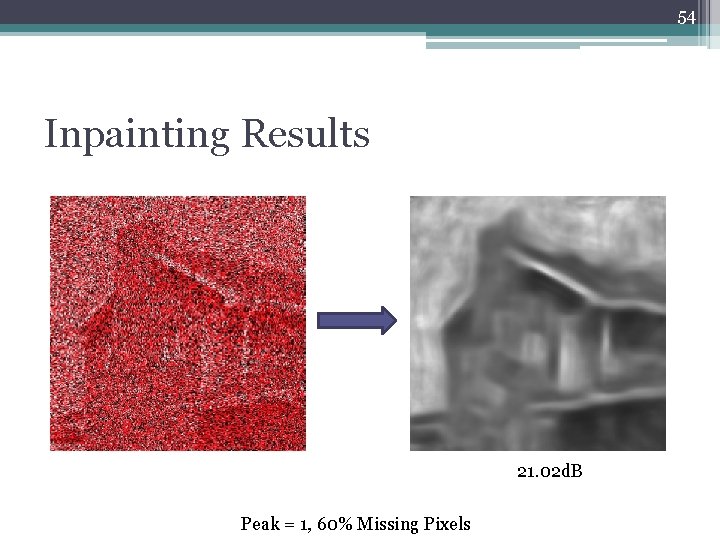 54

Inpainting Results

21.02dB

Peak = 1, 60% Missing Pixels